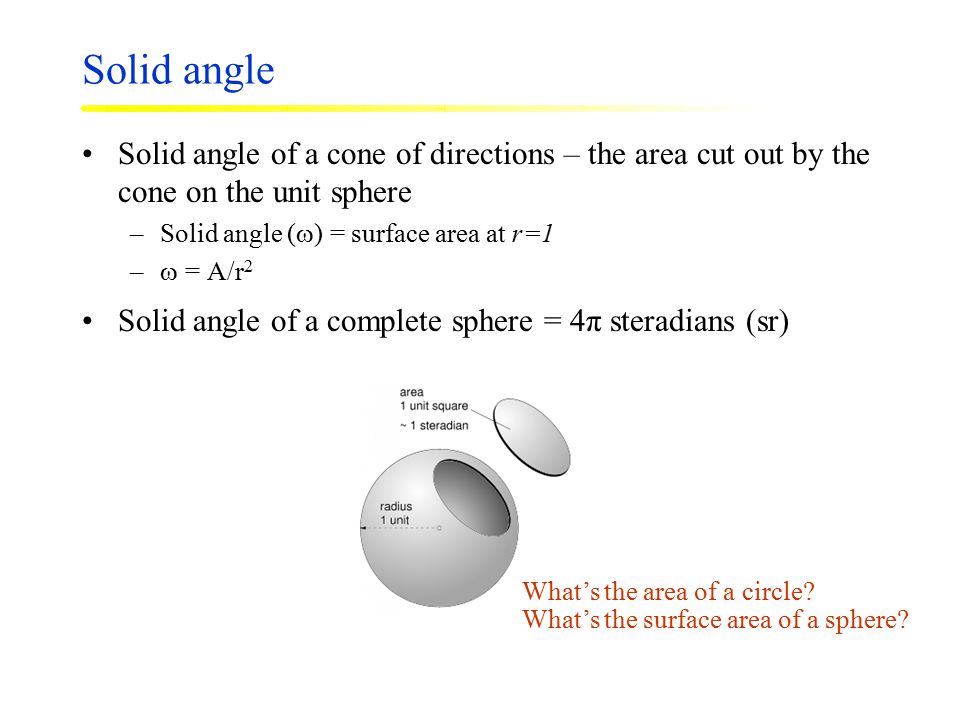 Solid angle

• Solid angle of a cone of directions – the area cut out by the cone on the unit sphere

– Solid angle ($\omega$) = surface area at $r=1$

– $\omega = A/r^2$

• Solid angle of a complete sphere = $4\pi$ steradians (sr)

area
1 unit square
~ 1 steradian

radius
1 unit

What's the area of a circle?
What's the surface area of a sphere?